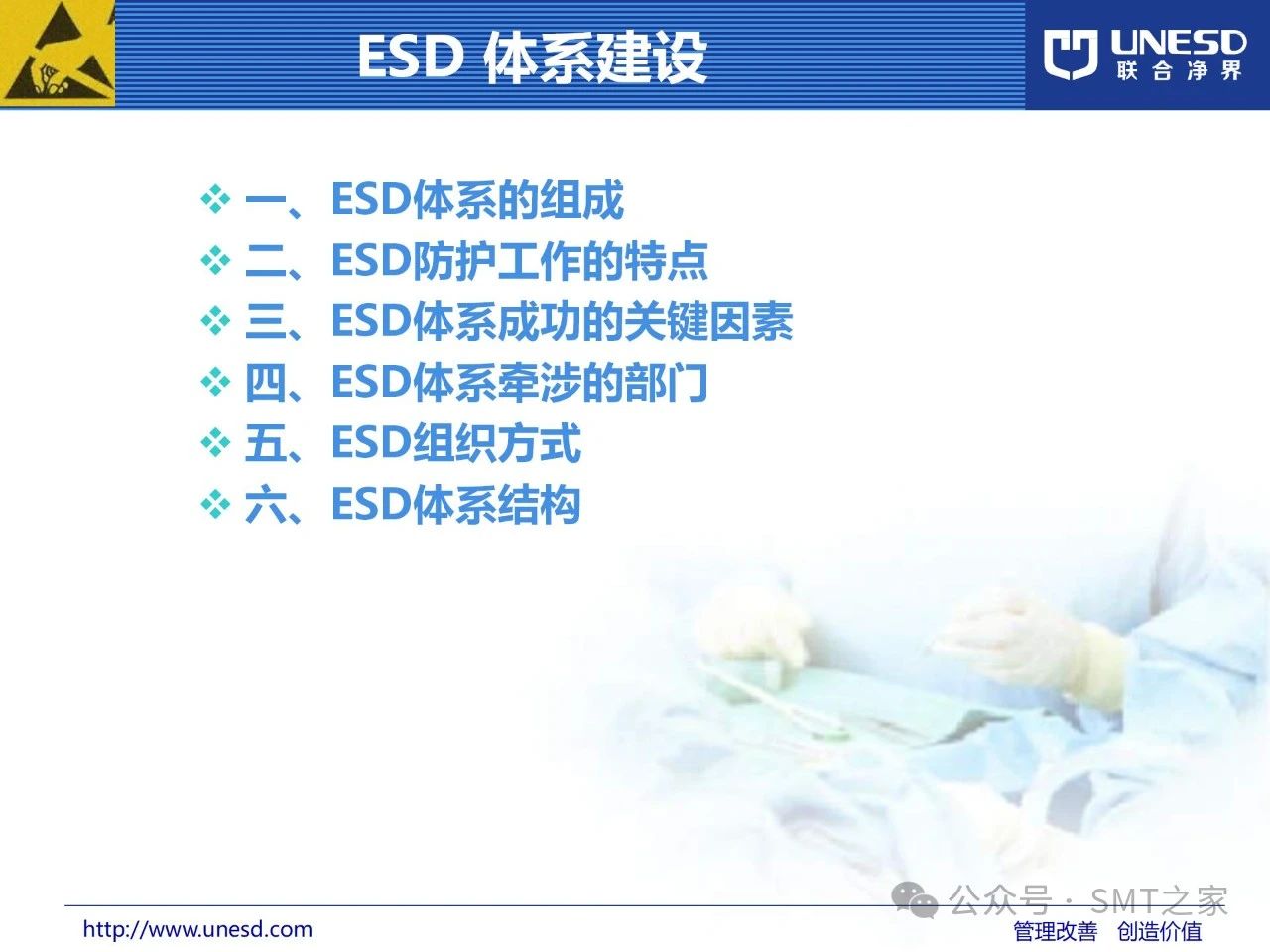 ESD 体系建设

UNESD
联合净界

❖ 一、ESD体系的组成
❖ 二、ESD防护工作的特点
❖ 三、ESD体系成功的关键因素
❖ 四、ESD体系牵涉的部门
❖ 五、ESD组织方式
❖ 六、ESD体系结构

公众号 · SMT之家

http://www.unesd.com

管理改善 创造价值